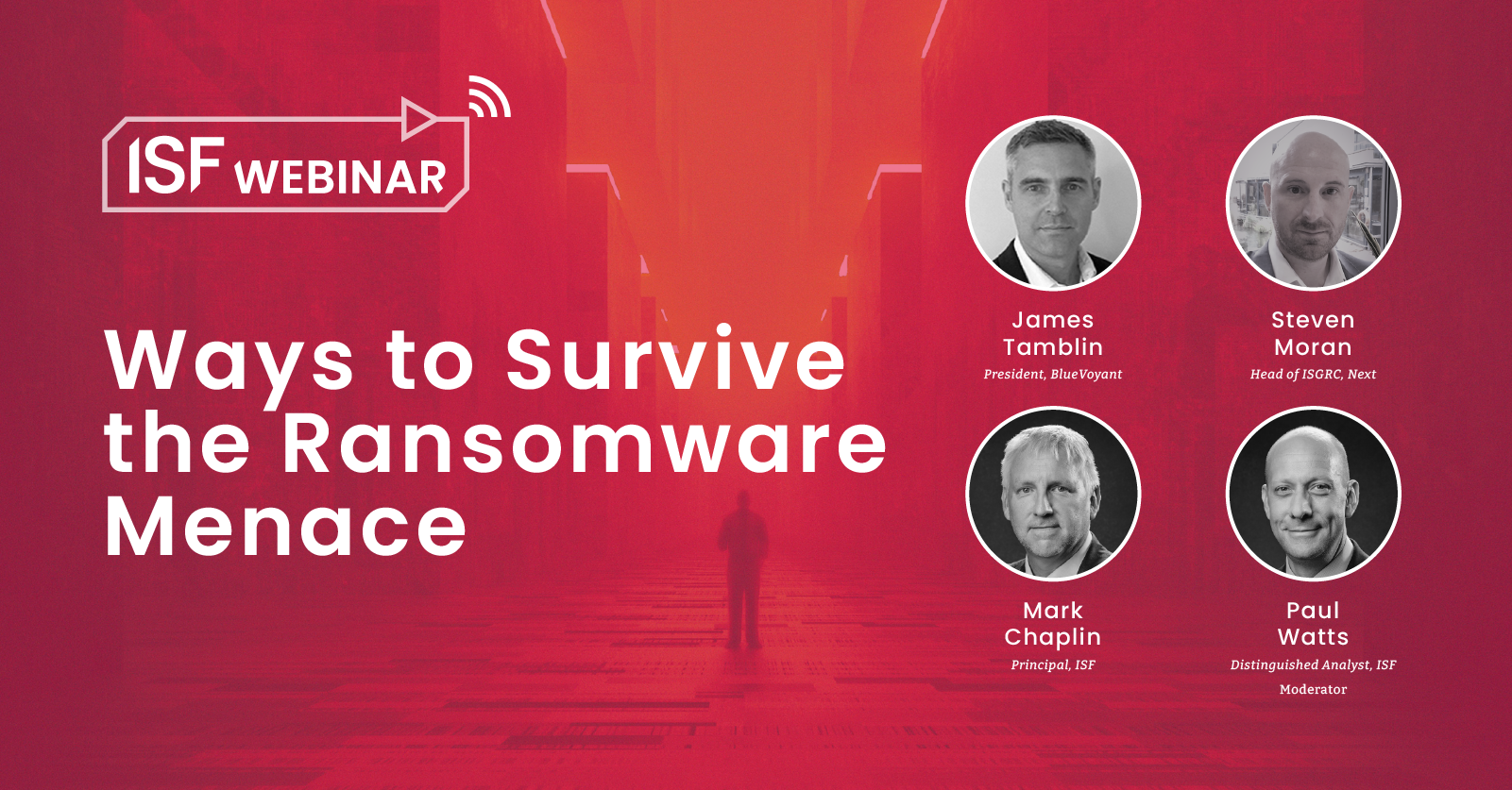 ISF WEBINAR

Ways to Survive the Ransomware Menace

James Tamblin
President, BlueVoyant

Steven Moran
Head of ISGRC, Next

Mark Chaplin
Principal, ISF

Paul Watts
Distinguished Analyst, ISF
Moderator